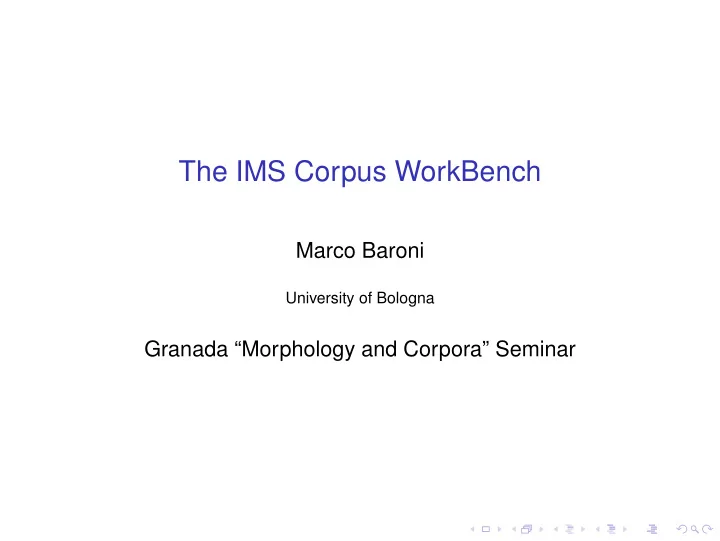 The IMS Corpus WorkBench

Marco Baroni

University of Bologna

Granada “Morphology and Corpora” Seminar